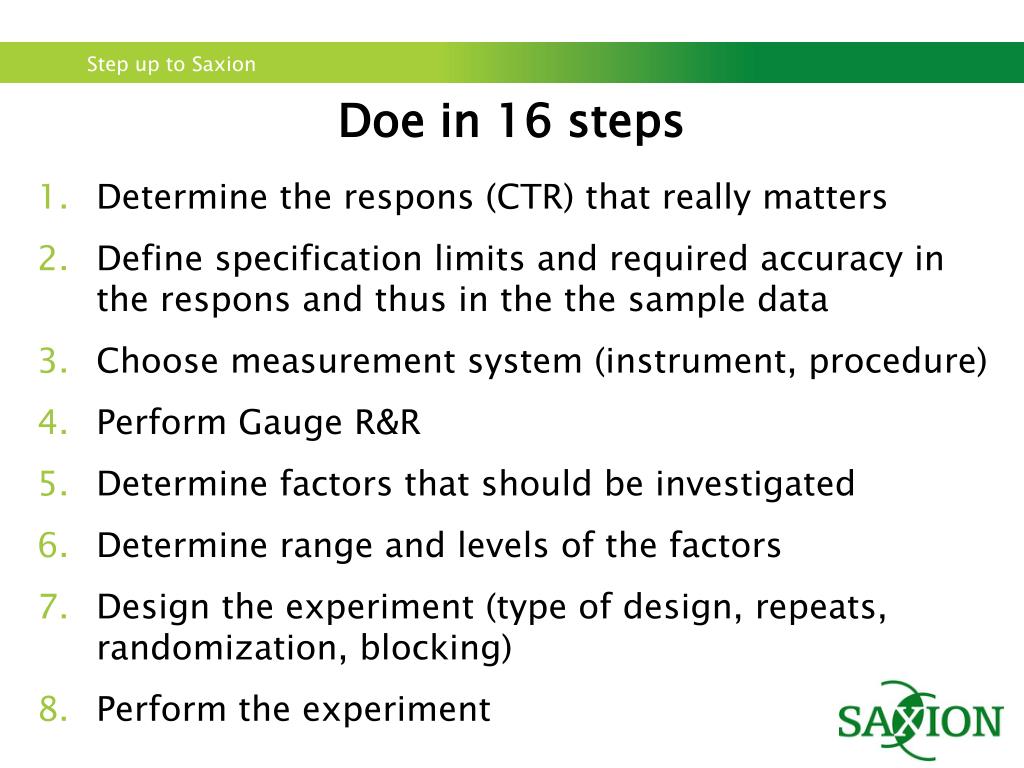 Step up to Saxion

Doe in 16 steps

1. Determine the respons (CTR) that really matters
2. Define specification limits and required accuracy in the respons and thus in the the sample data
3. Choose measurement system (instrument, procedure)
4. Perform Gauge R&R
5. Determine factors that should be investigated
6. Determine range and levels of the factors
7. Design the experiment (type of design, repeats, randomization, blocking)
8. Perform the experiment

SAXION